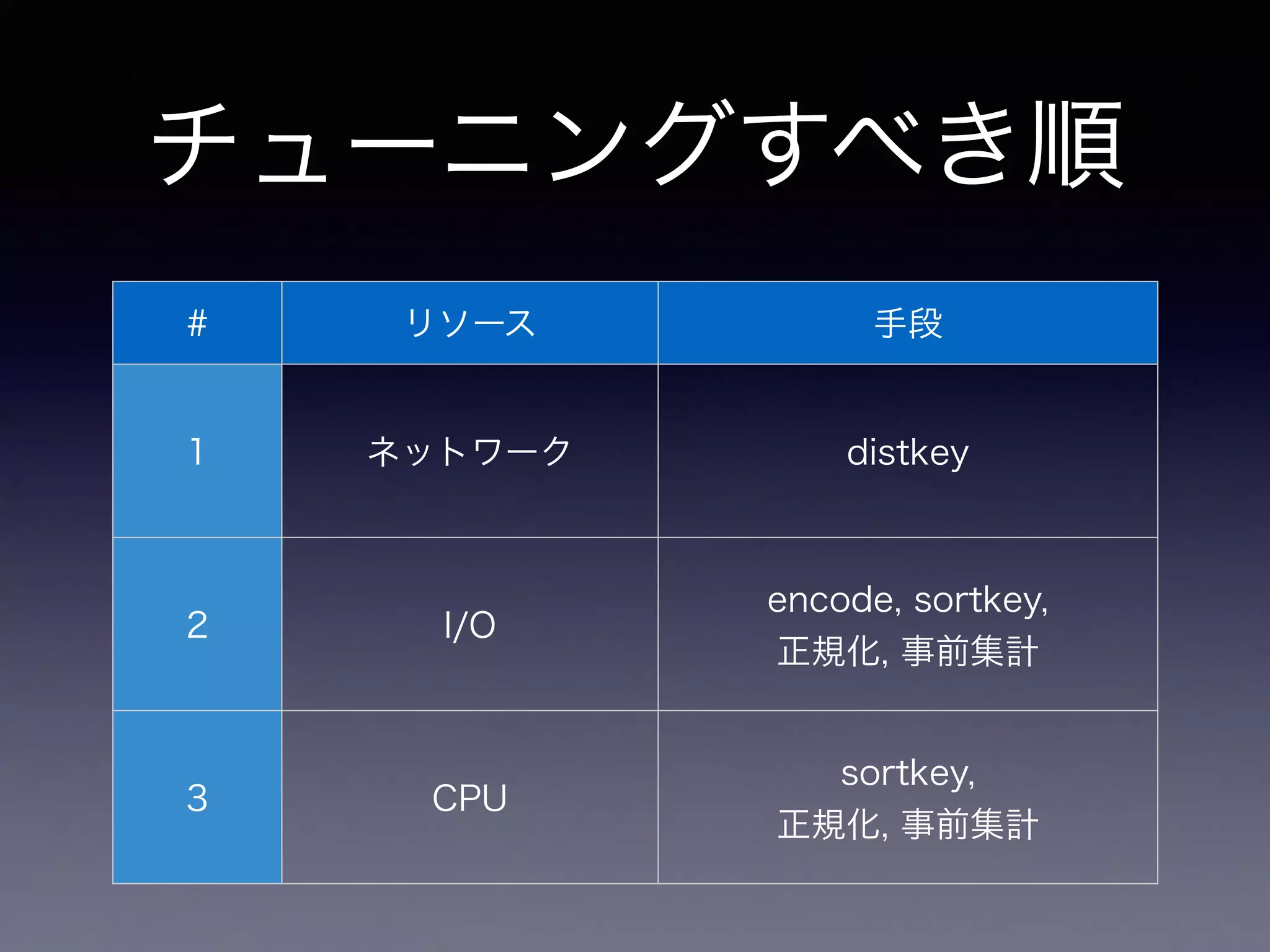 チューニングすべき順

| # | リソース | 手段 |
|---|---|---|
| 1 | ネットワーク | distkey |
| 2 | I/O | encode, sortkey, 正規化, 事前集計 |
| 3 | CPU | sortkey, 正規化, 事前集計 |